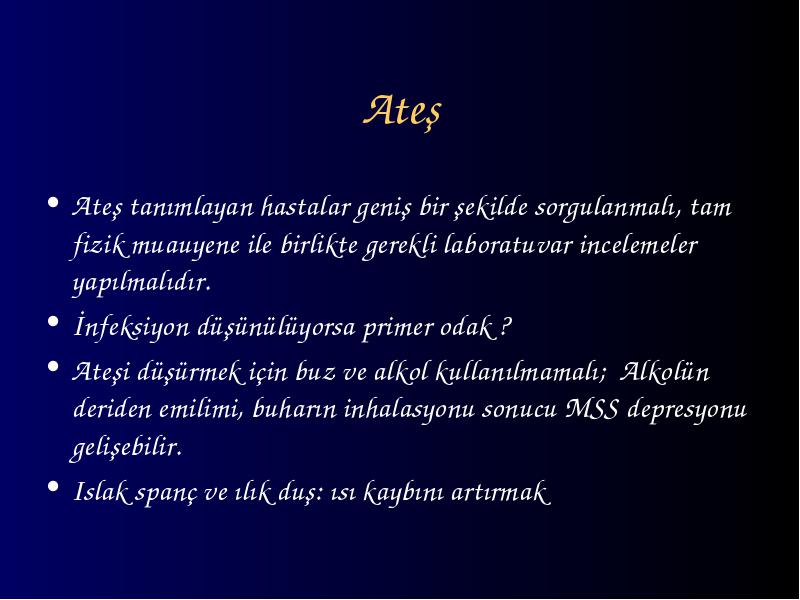 Ateş

• Ateş tanımlayan hastalar geniş bir şekilde sorgulanmalı, tam fizik muauyene ile birlikte gerekli laboratuvar incelemeler yapılmalıdır.

• İnfeksiyon düşünülüyorsa primer odak ?

• Ateşi düşürmek için buz ve alkol kullanılmamalı; Alkolün deriden emilimi, buharın inhalasyonu sonucu MSS depresyonu gelişebilir.

• Islak spanç ve ılık duş: ısı kaybını artırmak